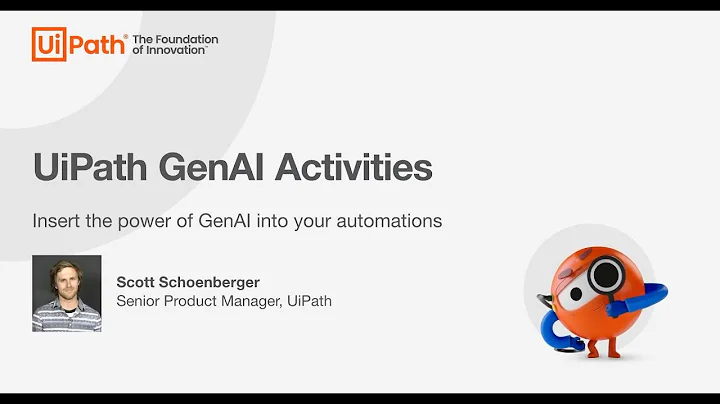 UiPath® The Foundation of Innovation™

UiPath GenAI Activities

Insert the power of GenAI into your automations

Scott Schoenberger
Senior Product Manager, UiPath